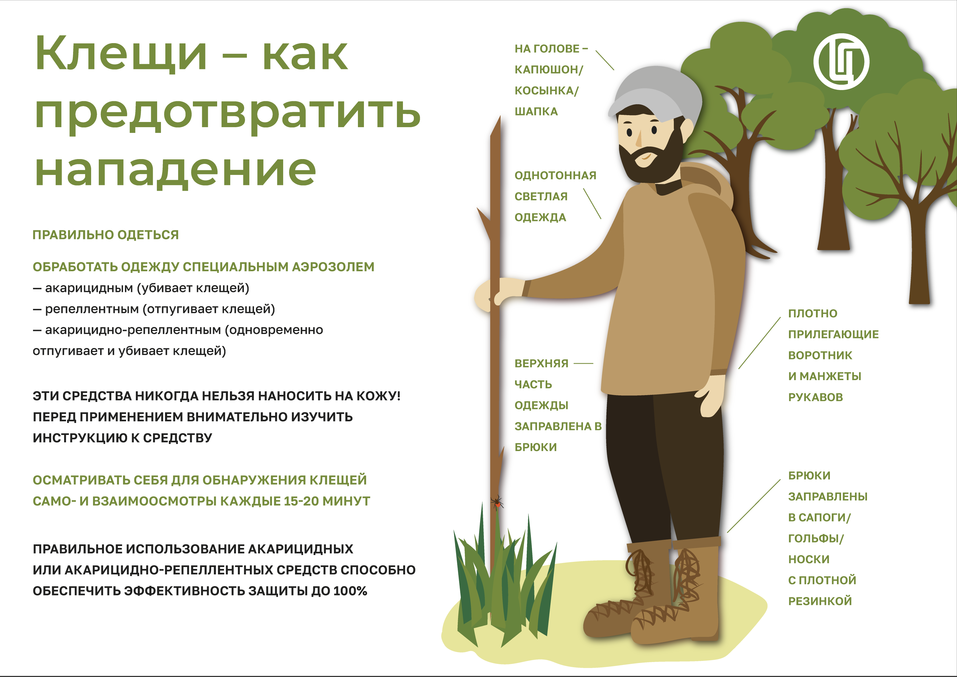 Клещи – как предотвратить нападение

ПРАВИЛЬНО ОДЕТЬСЯ

ОБРАБОТАТЬ ОДЕЖДУ СПЕЦИАЛЬНЫМ АЭРОЗОЛЕМ
— акарицидным (убивает клещей)
— репеллентным (отпугивает клещей)
— акарицидно-репеллентным (одновременно отпугивает и убивает клещей)

ЭТИ СРЕДСТВА НИКОГДА НЕЛЬЗЯ НАНОСИТЬ НА КОЖУ! ПЕРЕД ПРИМЕНЕНИЕМ ВНИМАТЕЛЬНО ИЗУЧИТЬ ИНСТРУКЦИЮ К СРЕДСТВУ

ОСМАТРИВАТЬ СЕБЯ ДЛЯ ОБНАРУЖЕНИЯ КЛЕЩЕЙ
САМО- И ВЗАИМООСМОТРЫ КАЖДЫЕ 15-20 МИНУТ

ПРАВИЛЬНОЕ ИСПОЛЬЗОВАНИЕ АКАРИЦИДНЫХ ИЛИ АКАРИЦИДНО-РЕПЕЛЛЕНТНЫХ СРЕДСТВ СПОСОБНО ОБЕСПЕЧИТЬ ЭФФЕКТИВНОСТЬ ЗАЩИТЫ ДО 100%

НА ГОЛОВЕ – КАПЮШОН/ КОСЫНКА/ ШАПКА

ОДНОТОННАЯ СВЕТЛАЯ ОДЕЖДА

ВЕРХНЯЯ ЧАСТЬ ОДЕЖДЫ ЗАПРАВЛЕНА В БРЮКИ

ПЛОТНО ПРИЛЕГАЮЩИЕ ВОРОТНИК И МАНЖЕТЫ РУКАВОВ

БРЮКИ ЗАПРАВЛЕНЫ В САПОГИ/ ГОЛЬФЫ/ НОСКИ С ПЛОТНОЙ РЕЗИНКОЙ